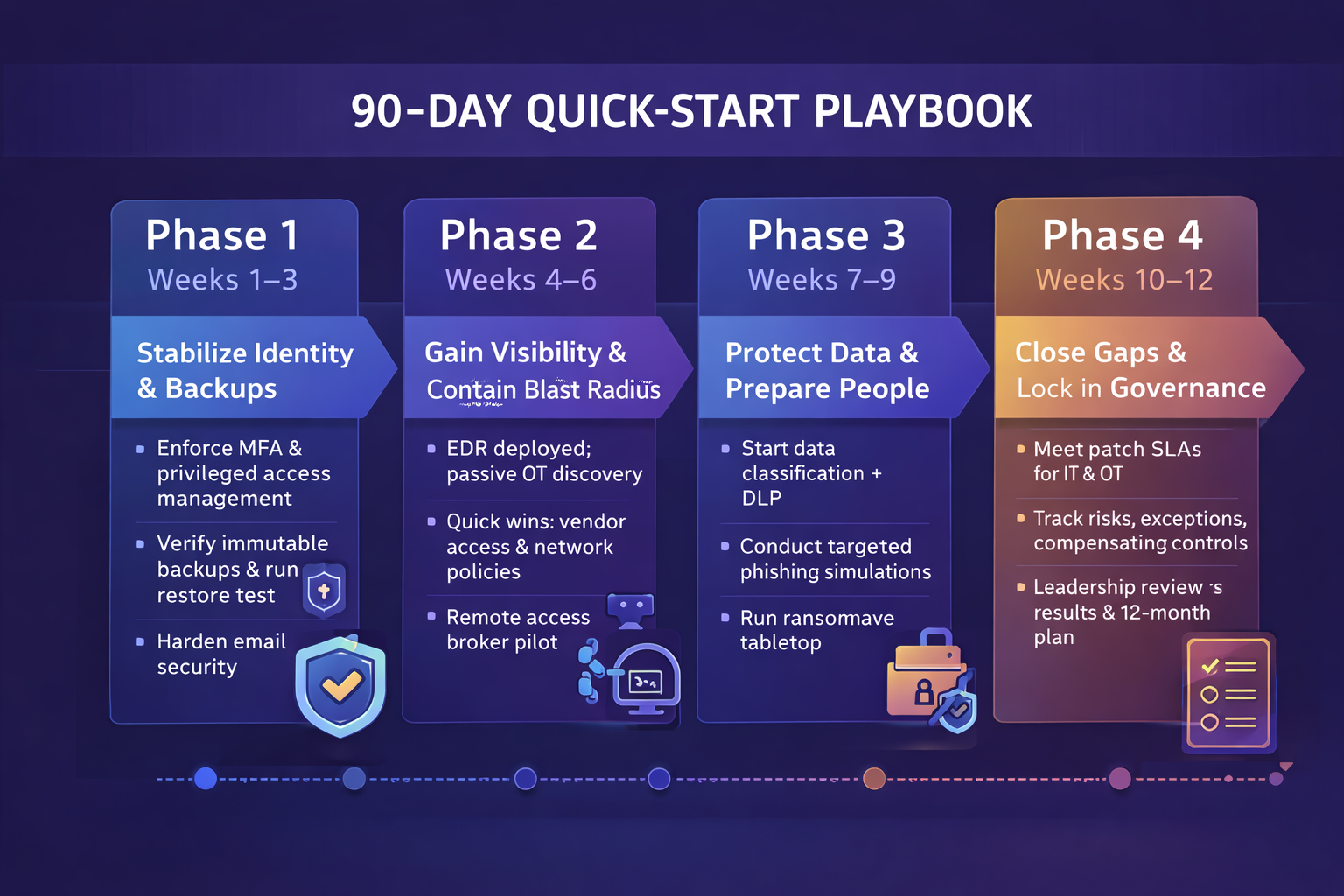 90-DAY QUICK-START PLAYBOOK

Phase 1
Weeks 1–3
Stabilize Identity & Backups
- Enforce MFA & privileged access management
- Verify immutable backups & run restore test
- Harden email security

Phase 2
Weeks 4–6
Gain Visibility & Contain Blast Radius
- EDR deployed; passive OT discovery
- Quick wins: vendor access & network policies
- Remote access broker pilot

Phase 3
Weeks 7–9
Protect Data & Prepare People
- Start data classification + DLP
- Conduct targeted phishing simulations
- Run ransomave tabletop

Phase 4
Weeks 10–12
Close Gaps & Lock in Governance
- Meet patch SLAs for IT & OT
- Track risks, exceptions, compensating controls
- Leadership review ·s results & 12-month plan